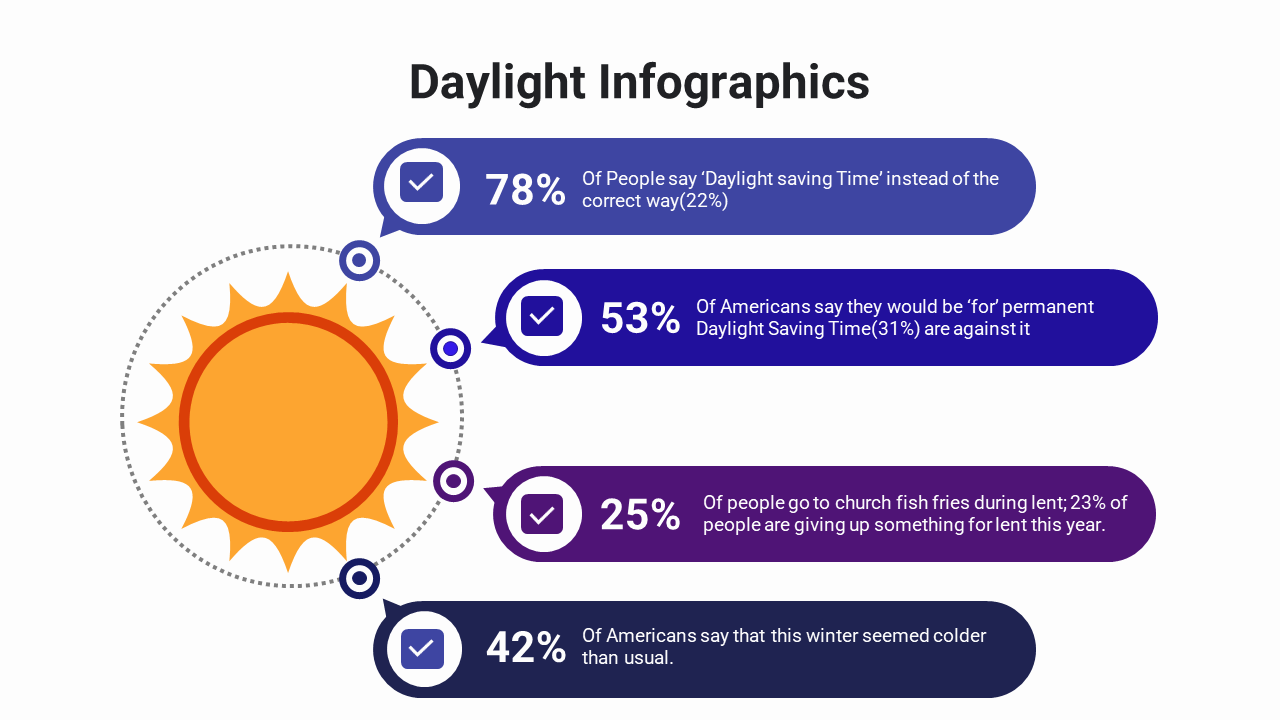 Daylight Infographics

78% Of People say ‘Daylight saving Time’ instead of the correct way(22%)

53% Of Americans say they would be ‘for’ permanent Daylight Saving Time(31%) are against it

25% Of people go to church fish fries during lent; 23% of people are giving up something for lent this year.

42% Of Americans say that this winter seemed colder than usual.